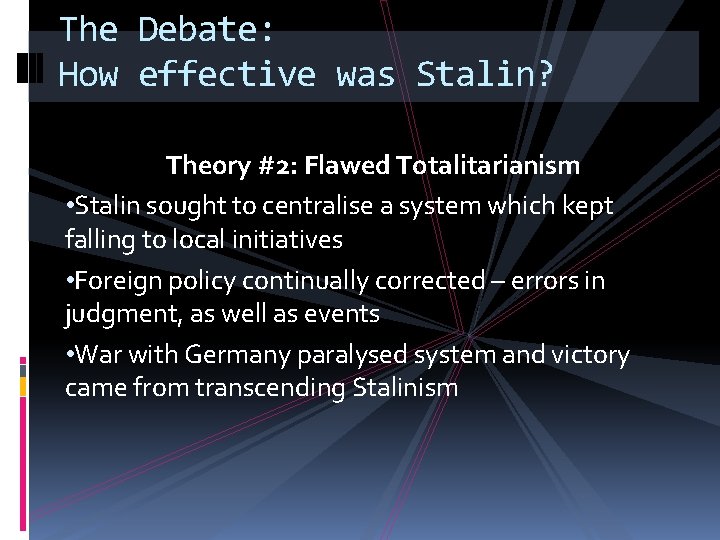 The Debate:
How effective was Stalin?

Theory #2: Flawed Totalitarianism

•Stalin sought to centralise a system which kept falling to local initiatives

•Foreign policy continually corrected – errors in judgment, as well as events

•War with Germany paralysed system and victory came from transcending Stalinism